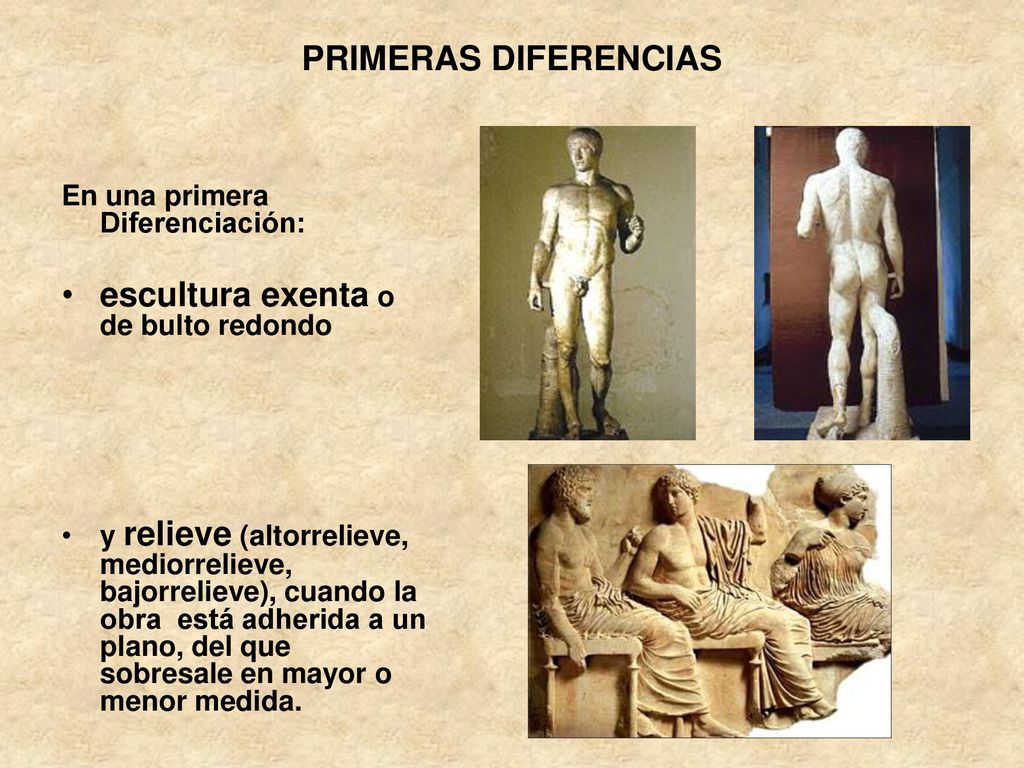 PRIMERAS DIFERENCIAS

En una primera Diferenciación:

• escultura exenta o de bulto redondo

• y relieve (altorrelieve, mediorrelieve, bajorrelieve), cuando la obra está adherida a un plano, del que sobresale en mayor o menor medida.